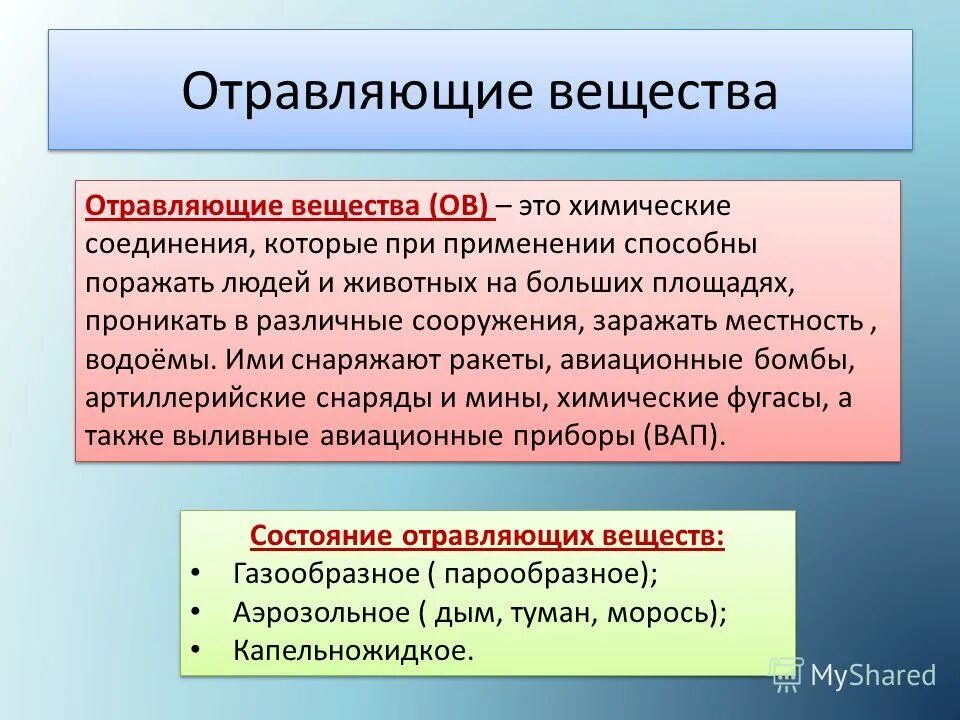 Отравляющие вещества

Отравляющие вещества (ОВ) – это химические соединения, которые при применении способны поражать людей и животных на больших площадях, проникать в различные сооружения, заражать местность , водоёмы. Ими снаряжают ракеты, авиационные бомбы, артиллерийские снаряды и мины, химические фугасы, а также выливные авиационные приборы (ВАП).

Состояние отравляющих веществ:
• Газообразное ( парообразное);
• Аэрозольное ( дым, туман, морось);
• Капельножидкое.

MyShared